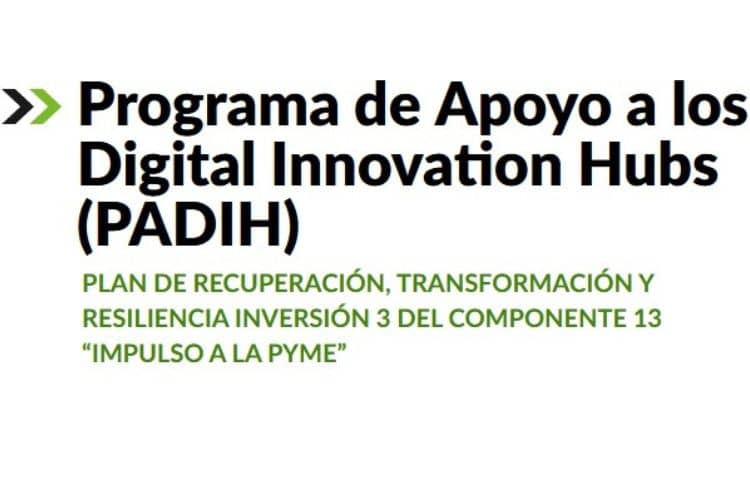 Programa de Apoyo a los Digital Innovation Hubs (PADIH)

PLAN DE RECUPERACIÓN, TRANSFORMACIÓN Y RESILIENCIA INVERSIÓN 3 DEL COMPONENTE 13 “IMPULSO A LA PYME”